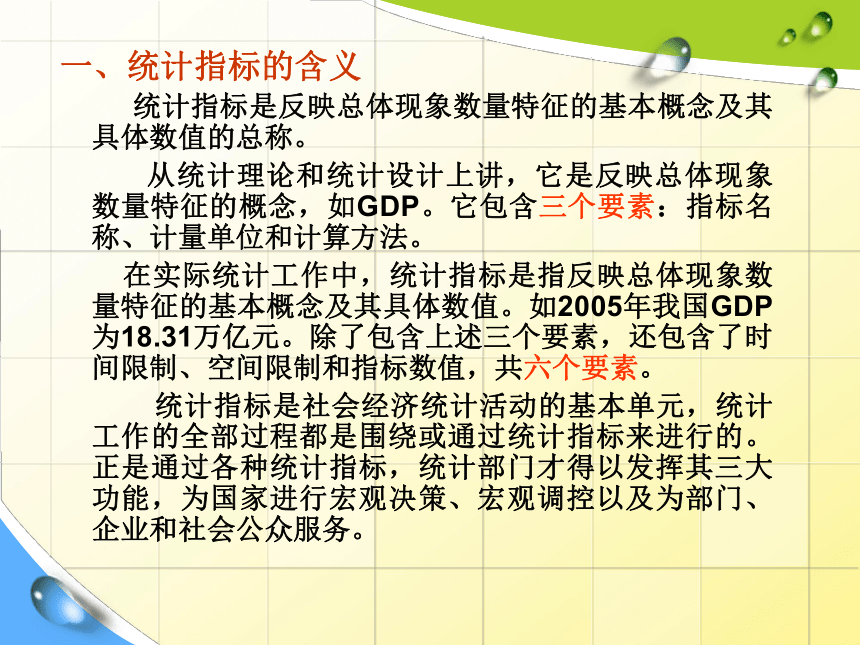 一、统计指标的含义

统计指标是反映总体现象数量特征的基本概念及其具体数值的总称。

从统计理论和统计设计上讲，它是反映总体现象数量特征的概念，如GDP。它包含三个要素：指标名称、计量单位和计算方法。

在实际统计工作中，统计指标是指反映总体现象数量特征的基本概念及其具体数值。如2005年我国GDP为18.31万亿元。除了包含上述三个要素，还包含了时间限制、空间限制和指标数值，共六个要素。

统计指标是社会经济统计活动的基本单元，统计工作的全部过程都是围绕或通过统计指标来进行的。正是通过各种统计指标，统计部门才得以发挥其三大功能，为国家进行宏观决策、宏观调控以及为部门、企业和社会公众服务。